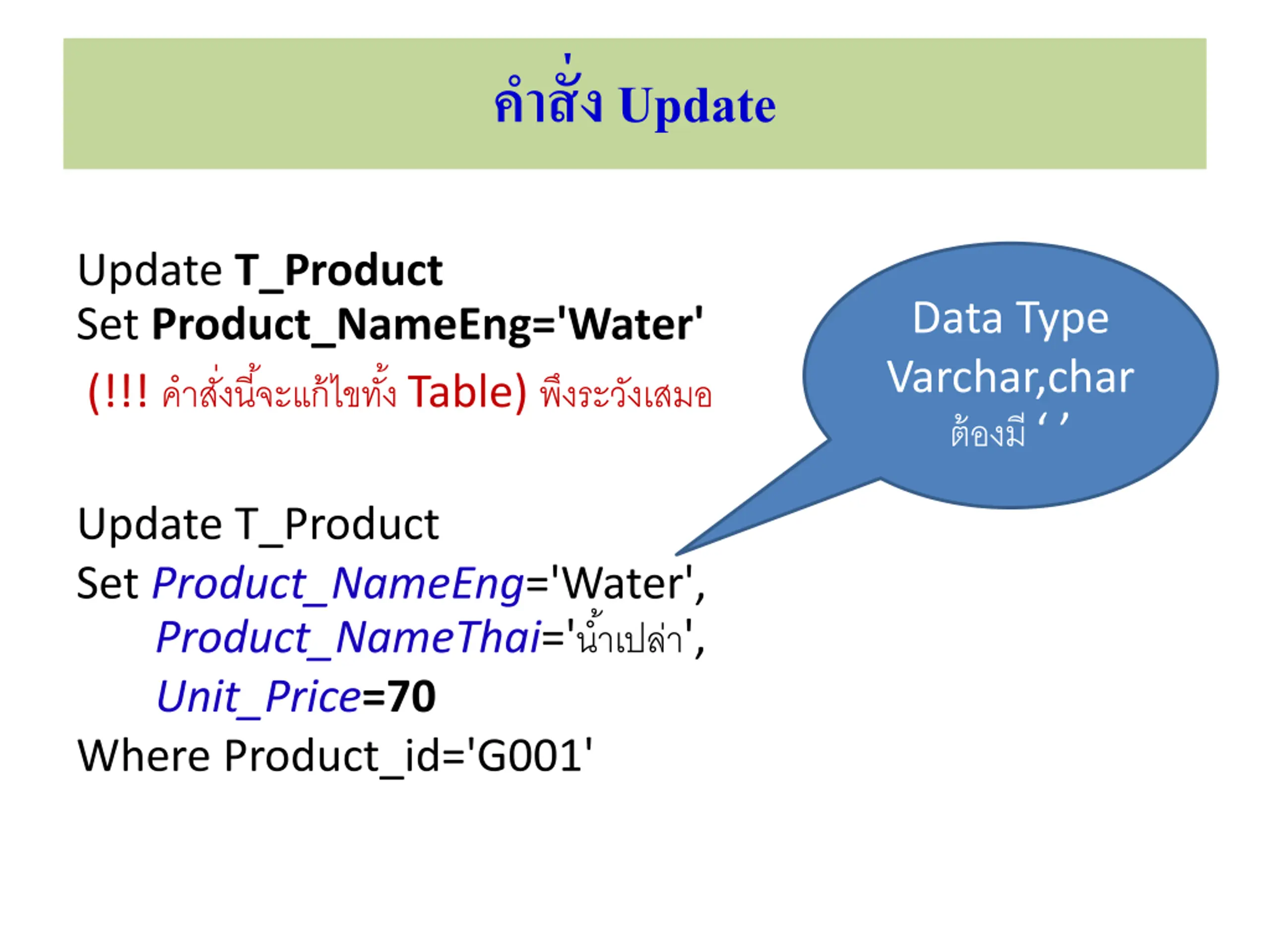 คำสั่ง Update

Update T_Product
Set Product_NameEng='Water'
(!!! คำสั่งนี้จะแก้ไขทั้ง Table) พึงระวังเสมอ

Data Type
Varchar,char
ต้องมี ‘ ’

Update T_Product
Set Product_NameEng='Water',
Product_NameThai='น้ำเปล่า',
Unit_Price=70
Where Product_id='G001'